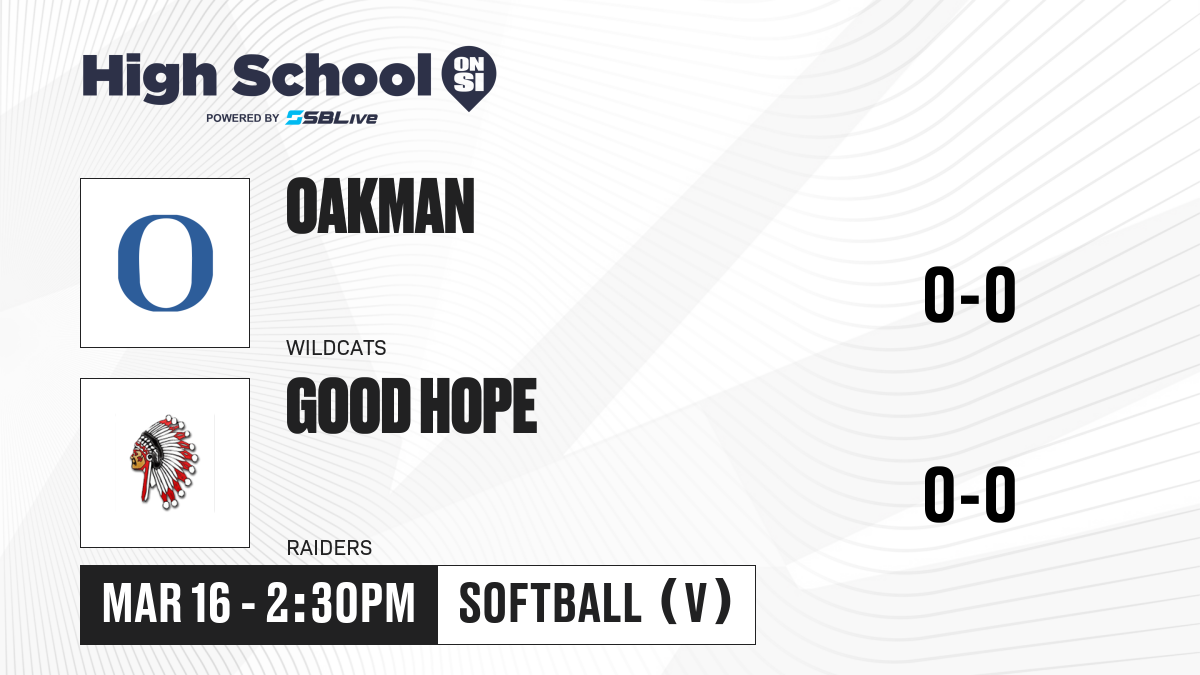 High School ON SI
POWERED BY SBLive

O

OAKMAN

WILDCATS

0-0

GOOD HOPE

RAIDERS

0-0

MAR 16 - 2:30PM

SOFTBALL (V)